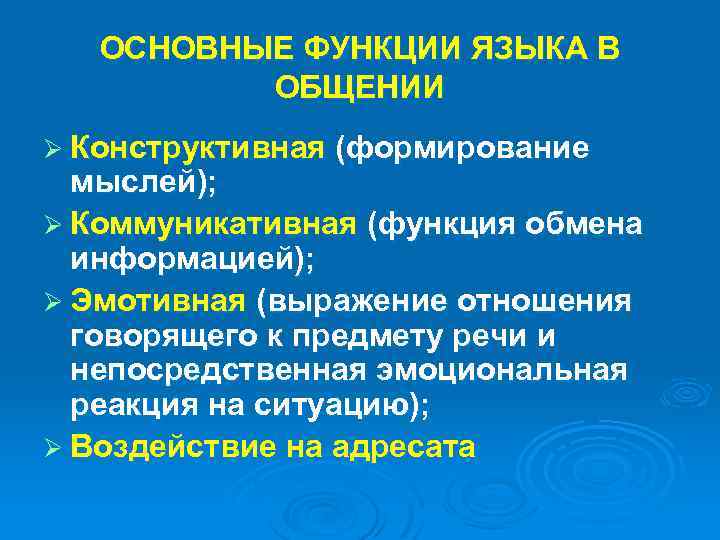 ОСНОВНЫЕ ФУНКЦИИ ЯЗЫКА В ОБЩЕНИИ

➢ Конструктивная (формирование мыслей);

➢ Коммуникативная (функция обмена информацией);

➢ Эмотивная (выражение отношения говорящего к предмету речи и непосредственная эмоциональная реакция на ситуацию);

➢ Воздействие на адресата